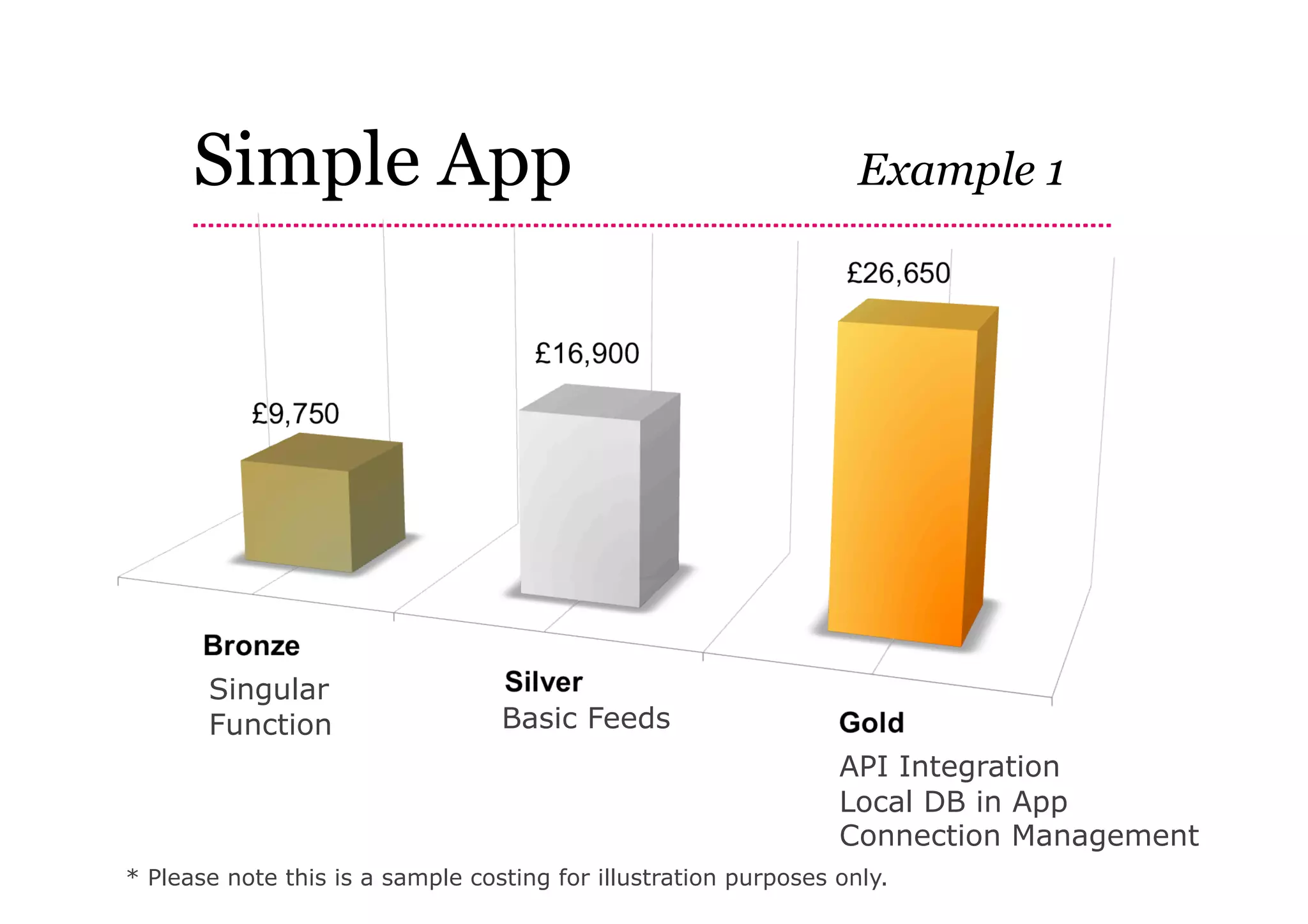 Simple App

Example 1

£9,750

£16,900

£26,650

Bronze
Singular Function

Silver
Basic Feeds

Gold
API Integration
Local DB in App
Connection Management

* Please note this is a sample costing for illustration purposes only.